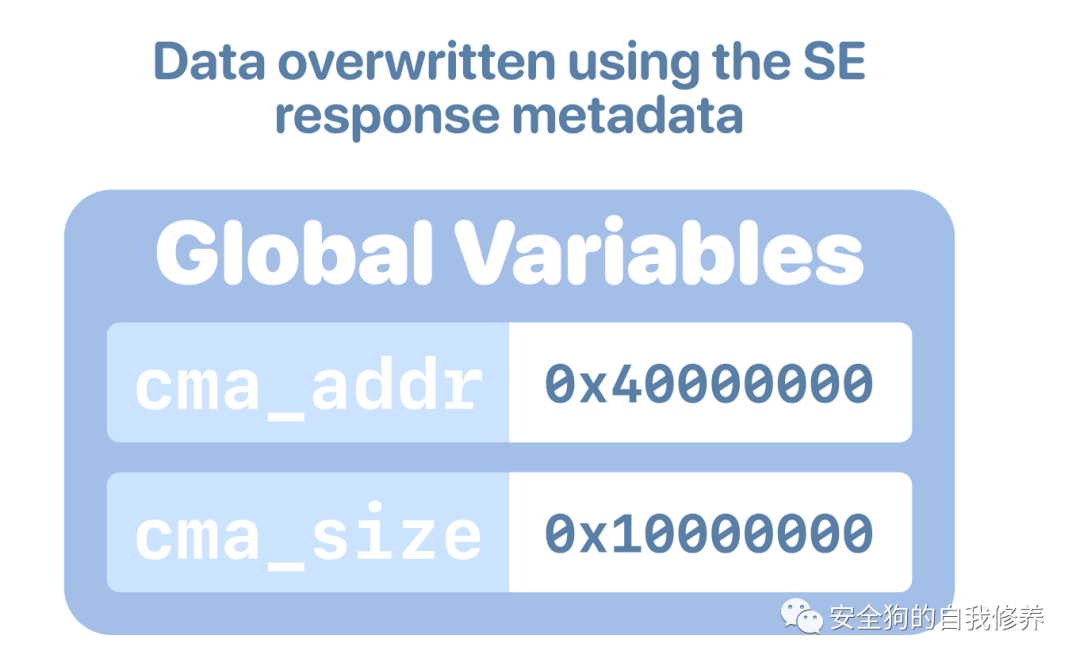 Data overwritten using the SE response metadata

Global Variables

| cma_addr | 0x40000000 |
|---|---|
| cma_size | 0x10000000 |

安全狗的自我修养